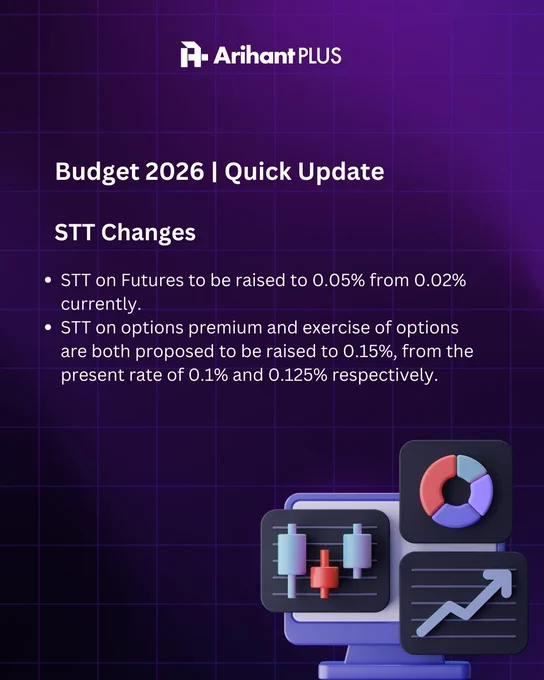 Arihant PLUS

Budget 2026 | Quick Update

STT Changes

• STT on Futures to be raised to 0.05% from 0.02% currently.
• STT on options premium and exercise of options are both proposed to be raised to 0.15%, from the present rate of 0.1% and 0.125% respectively.